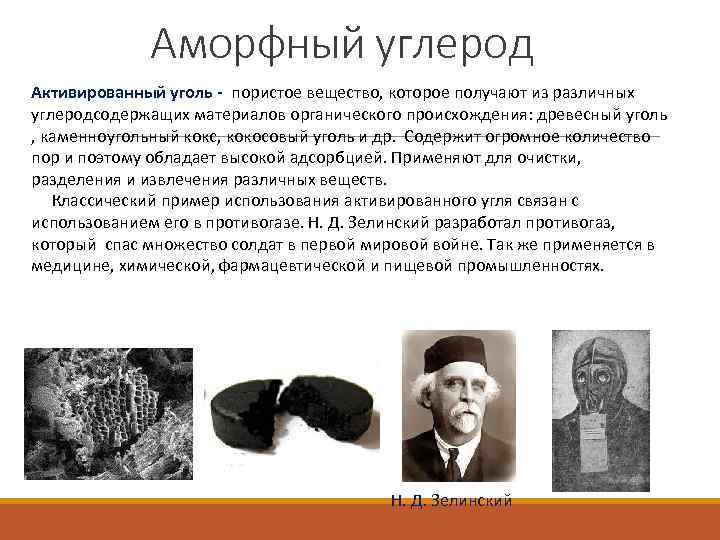 Аморфный углерод

Активированный уголь - пористое вещество, которое получают из различных углеродсодержащих материалов органического происхождения: древесный уголь , каменноугольный кокс, кокосовый уголь и др. Содержит огромное количество пор и поэтому обладает высокой адсорбцией. Применяют для очистки, разделения и извлечения различных веществ.

Классический пример использования активированного угля связан с использованием его в противогазе. Н. Д. Зелинский разработал противогаз, который спас множество солдат в первой мировой войне. Так же применяется в медицине, химической, фармацевтической и пищевой промышленностях.

Н. Д. Зелинский